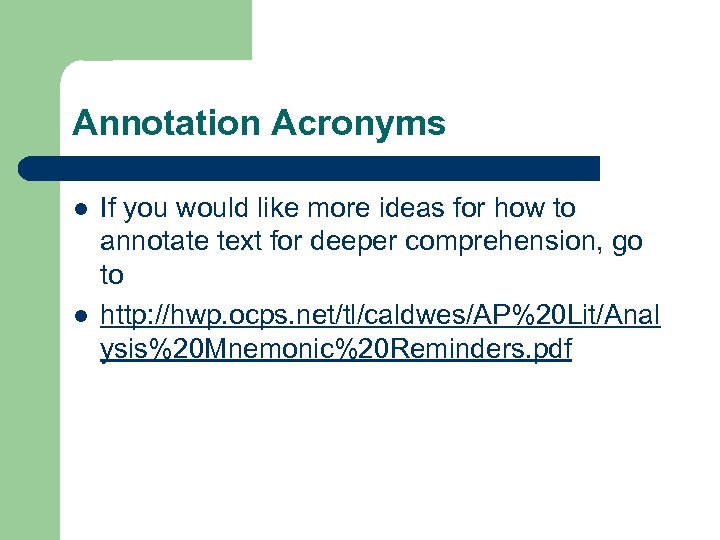 Annotation Acronyms

- If you would like more ideas for how to annotate text for deeper comprehension, go to
- http://hwp.ocps.net/tl/caldwes/AP%20Lit/Analysis%20Mnemonic%20Reminders.pdf